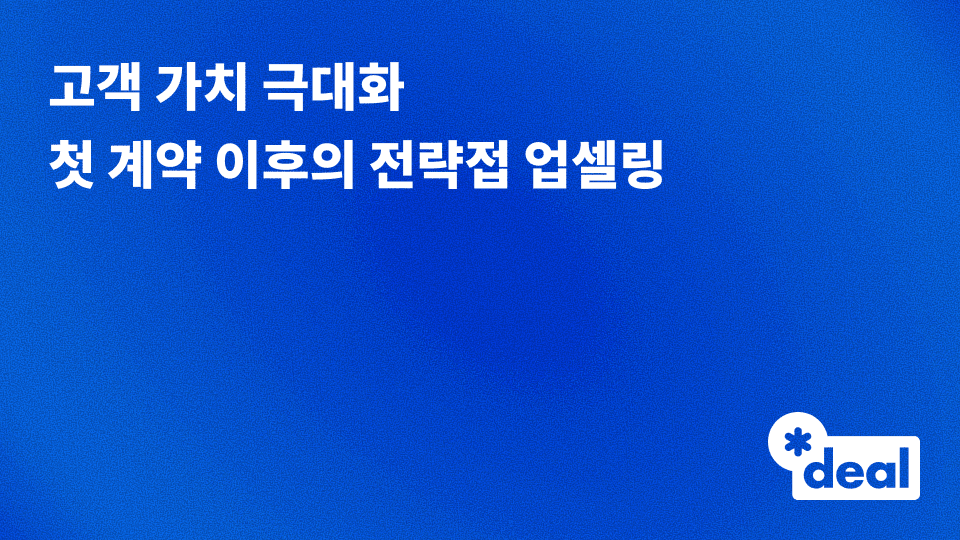 고객 가치 극대화
첫 계약 이후의 전략접 업셀링

*deal